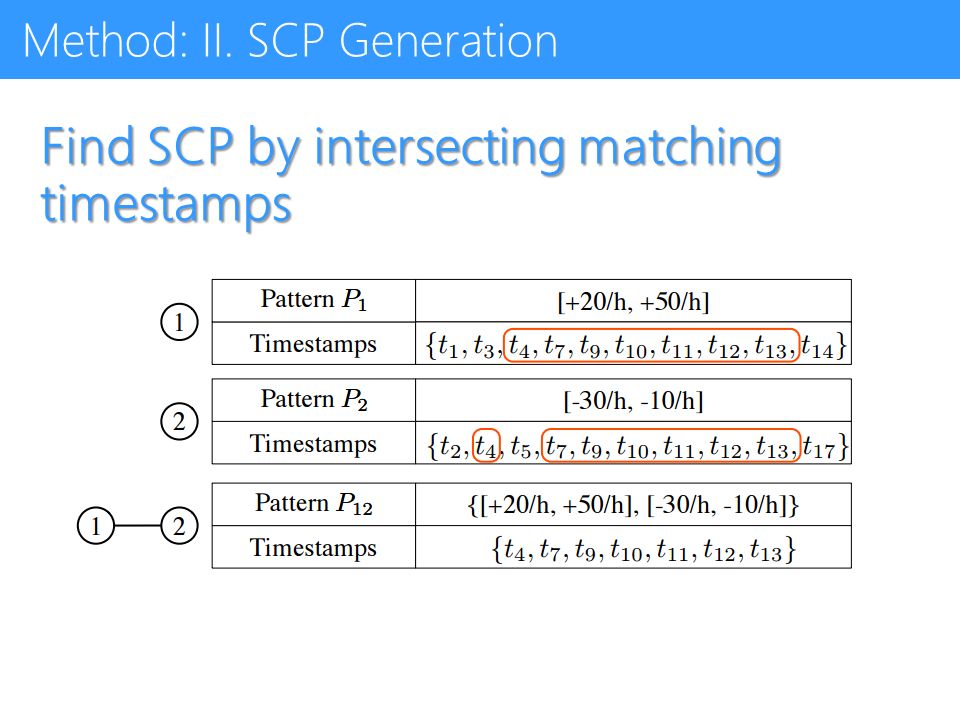 Method: II. SCP Generation

Find SCP by intersecting matching timestamps

1

| Pattern $P_1$ | [+20/h, +50/h] |
|---|---|
| Timestamps | $\{t_1, t_3, t_4, t_7, t_9, t_{10}, t_{11}, t_{12}, t_{13}, t_{14}\}$ |

2

| Pattern $P_2$ | [-30/h, -10/h] |
|---|---|
| Timestamps | $\{t_2, t_4, t_5, t_7, t_9, t_{10}, t_{11}, t_{12}, t_{13}, t_{17}\}$ |

1 2

| Pattern $P_{12}$ | {[+20/h, +50/h], [-30/h, -10/h]} |
|---|---|
| Timestamps | $\{t_4, t_7, t_9, t_{10}, t_{11}, t_{12}, t_{13}\}$ |